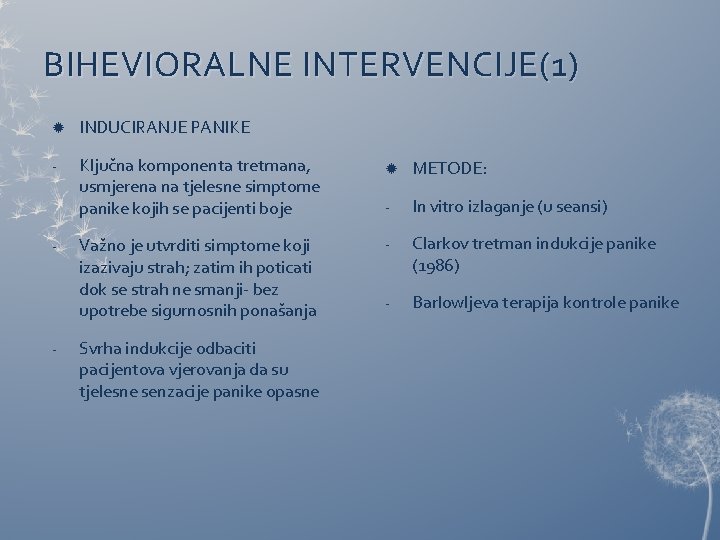 BIHEVIORALNE INTERVENCIJE(1)

INDUCIRANJE PANIKE

- Ključna komponenta tretmana, usmjerena na tjelesne simptome panike kojih se pacijenti boje

- Važno je utvrditi simptome koji izazivaju strah; zatim ih poticati dok se strah ne smanji- bez upotrebe sigurnosnih ponašanja

- Svrha indukcije odbaciti pacijentova vjerovanja da su tjelesne senzacije panike opasne

METODE:

- In vitro izlaganje (u seansi)

- Clarkov tretman indukcije panike (1986)

- Barlowljeva terapija kontrole panike